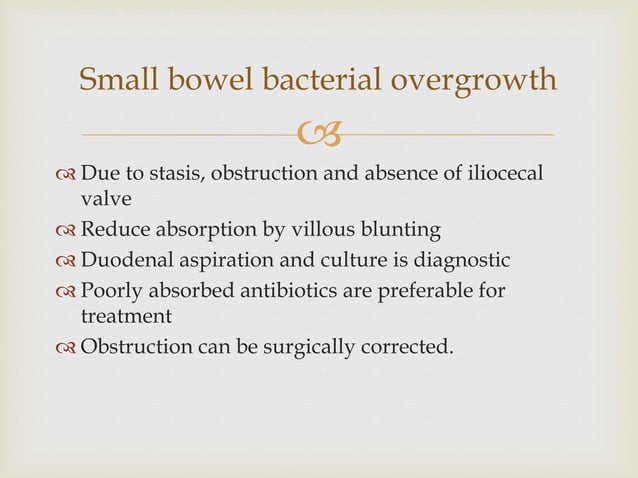 Small bowel bacterial overgrowth

Due to stasis, obstruction and absence of iliocecal valve

Reduce absorption by villous blunting

Duodenal aspiration and culture is diagnostic

Poorly absorbed antibiotics are preferable for treatment

Obstruction can be surgically corrected.